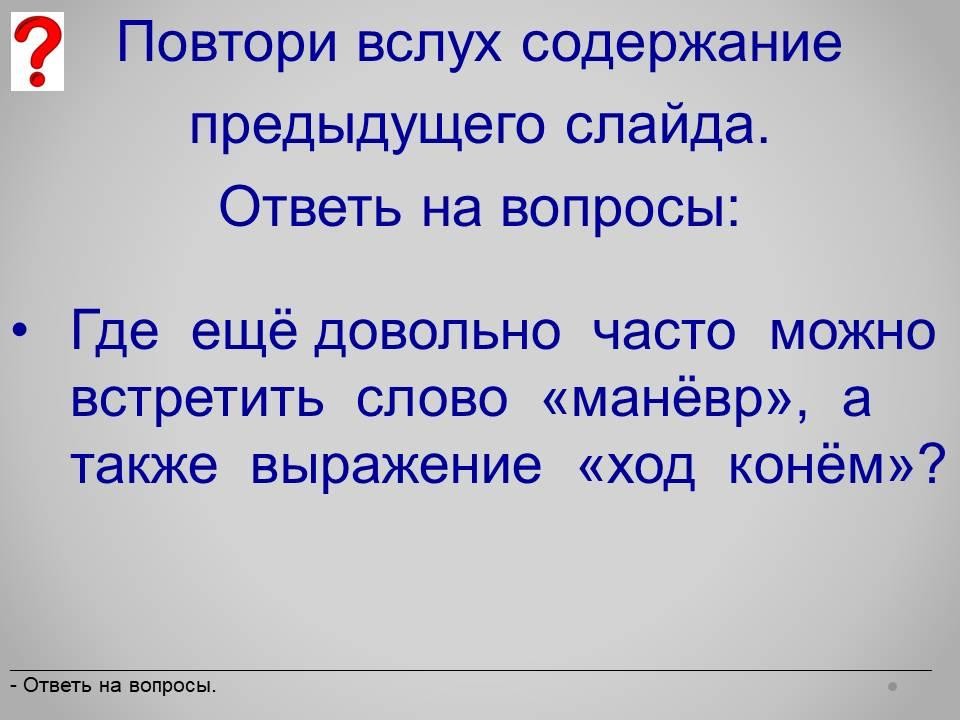 ?

Повтори вслух содержание предыдущего слайда.
Ответь на вопросы:

• Где ещё довольно часто можно встретить слово «манёвр», а также выражение «ход конём»?

- Ответь на вопросы.